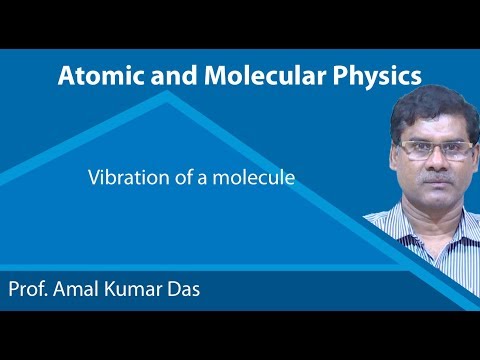 Atomic and Molecular Physics

Vibration of a molecule

Prof. Amal Kumar Das